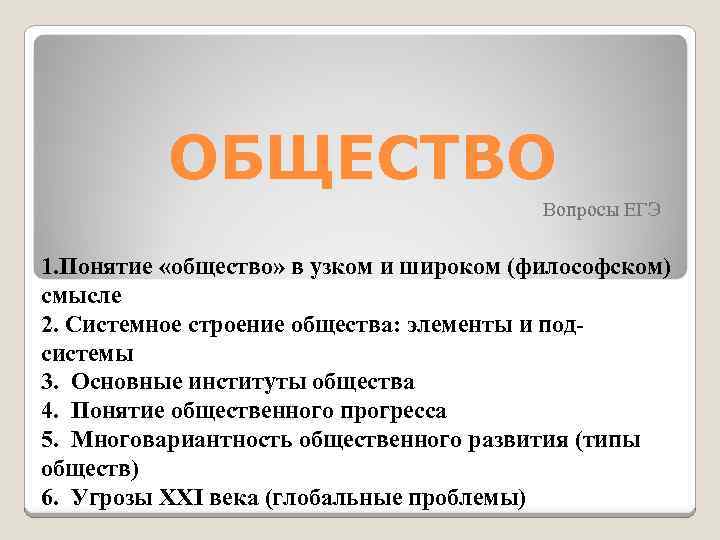 ОБЩЕСТВО

Вопросы ЕГЭ

1.Понятие «общество» в узком и широком (философском) смысле
2. Системное строение общества: элементы и подсистемы
3. Основные институты общества
4. Понятие общественного прогресса
5. Многовариантность общественного развития (типы обществ)
6. Угрозы XXI века (глобальные проблемы)